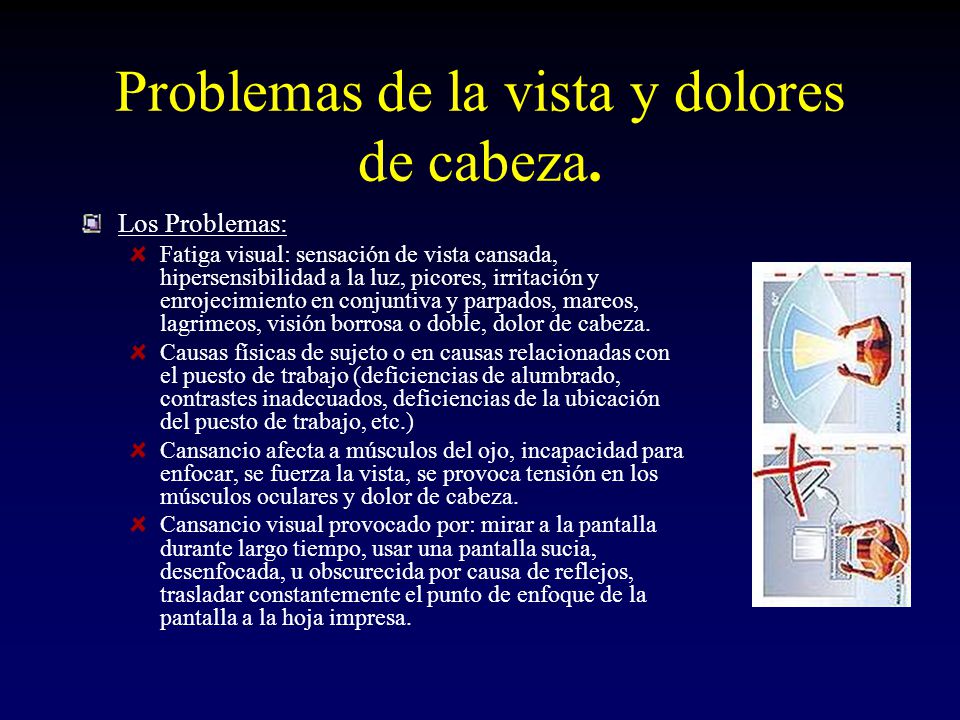 Problemas de la vista y dolores de cabeza.

Los Problemas:

Fatiga visual: sensación de vista cansada, hipersensibilidad a la luz, picores, irritación y enrojecimiento en conjuntiva y parpados, mareos, lagrimeos, visión borrosa o doble, dolor de cabeza.

Causas físicas de sujeto o en causas relacionadas con el puesto de trabajo (deficiencias de alumbrado, contrastes inadecuados, deficiencias de la ubicación del puesto de trabajo, etc.)

Cansancio afecta a músculos del ojo, incapacidad para enfocar, se fuerza la vista, se provoca tensión en los músculos oculares y dolor de cabeza.

Cansancio visual provocado por: mirar a la pantalla durante largo tiempo, usar una pantalla sucia, desenfocada, u obscurecida por causa de reflejos, trasladar constantemente el punto de enfoque de la pantalla a la hoja impresa.